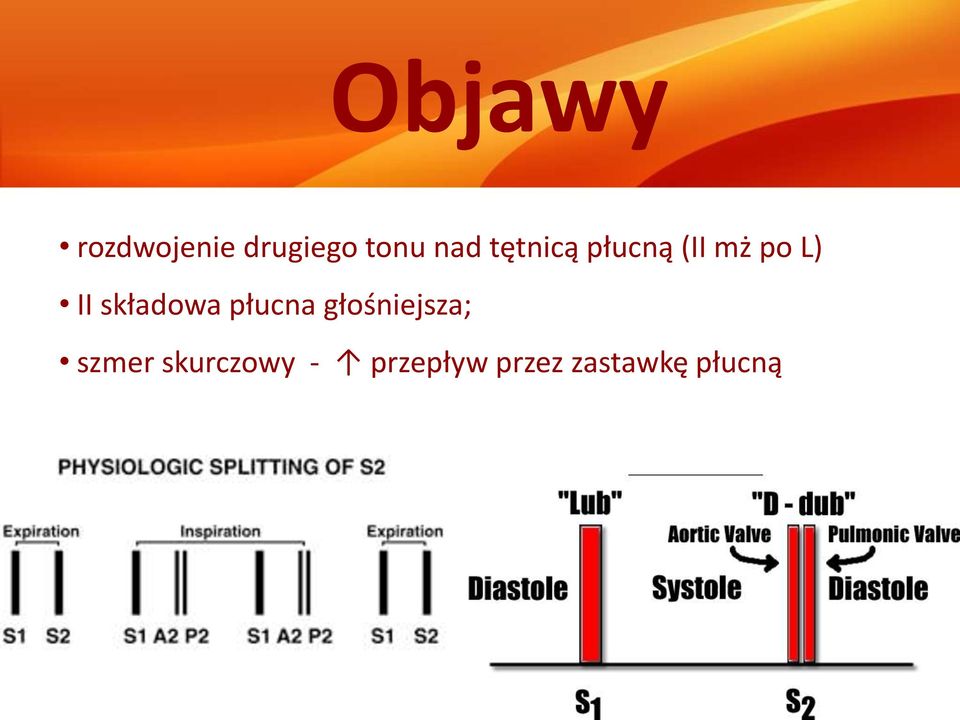 Objawy

• rozdwojenie drugiego tonu nad tętnicą płucną (II mż po L)
• II składowa płucna głośniejsza;
• szmer skurczowy - ↑ przepływ przez zastawkę płucną

PHYSIOLOGIC SPLITTING OF S2

Expiration
S1 S2

Inspiration
S1 A2 P2 S1 A2 P2

Expiration
S1 S2

"Lub"
"D - dub"
Aortic Valve
Pulmonic Valve
Diastole
Systole
Diastole
$S_1$
$S_2$